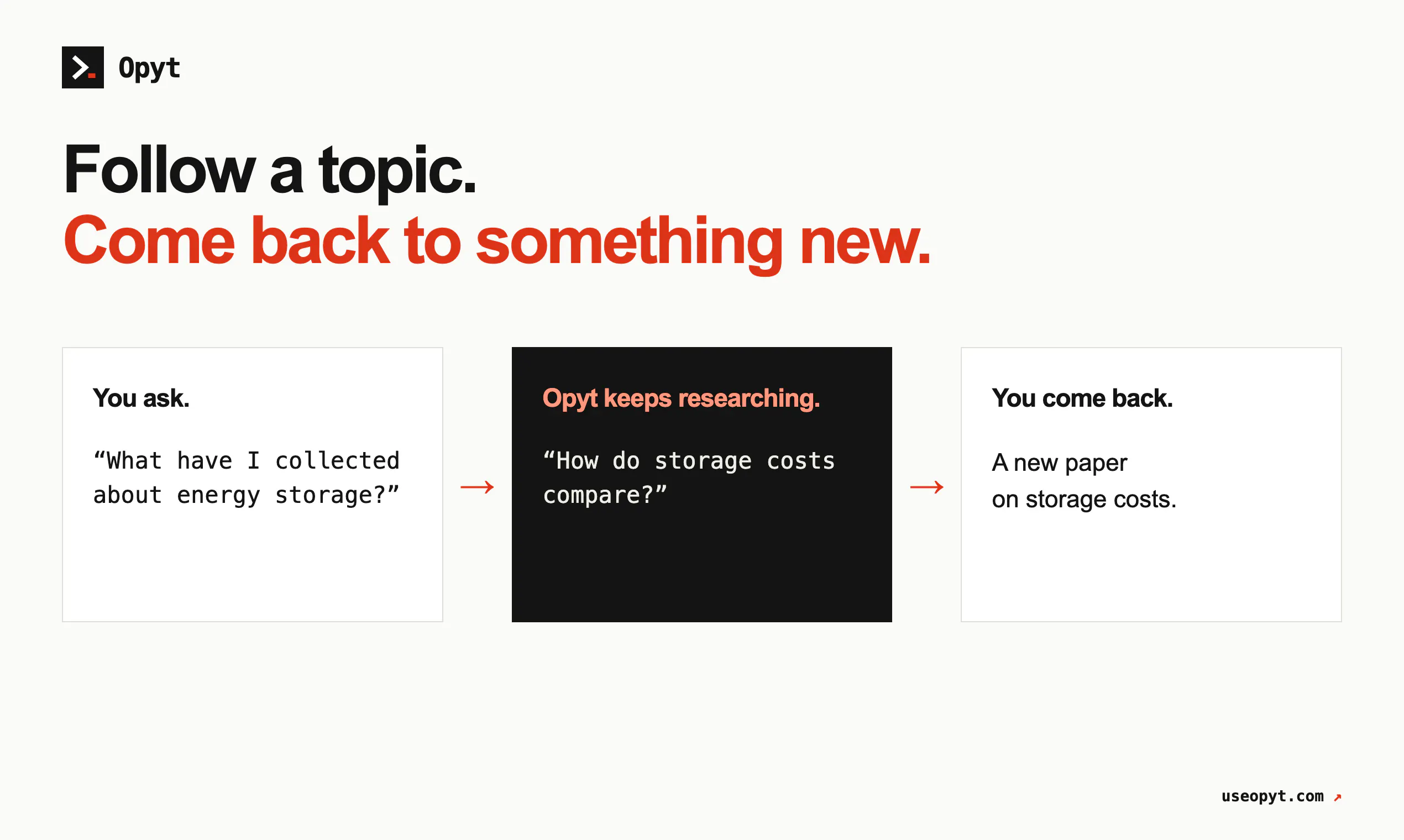 Opyt

Follow a topic.
Come back to something new.

You ask.

“What have I collected about energy storage?”

→

Opyt keeps researching.

“How do storage costs compare?”

→

You come back.

A new paper on storage costs.

useopyt.com ↗